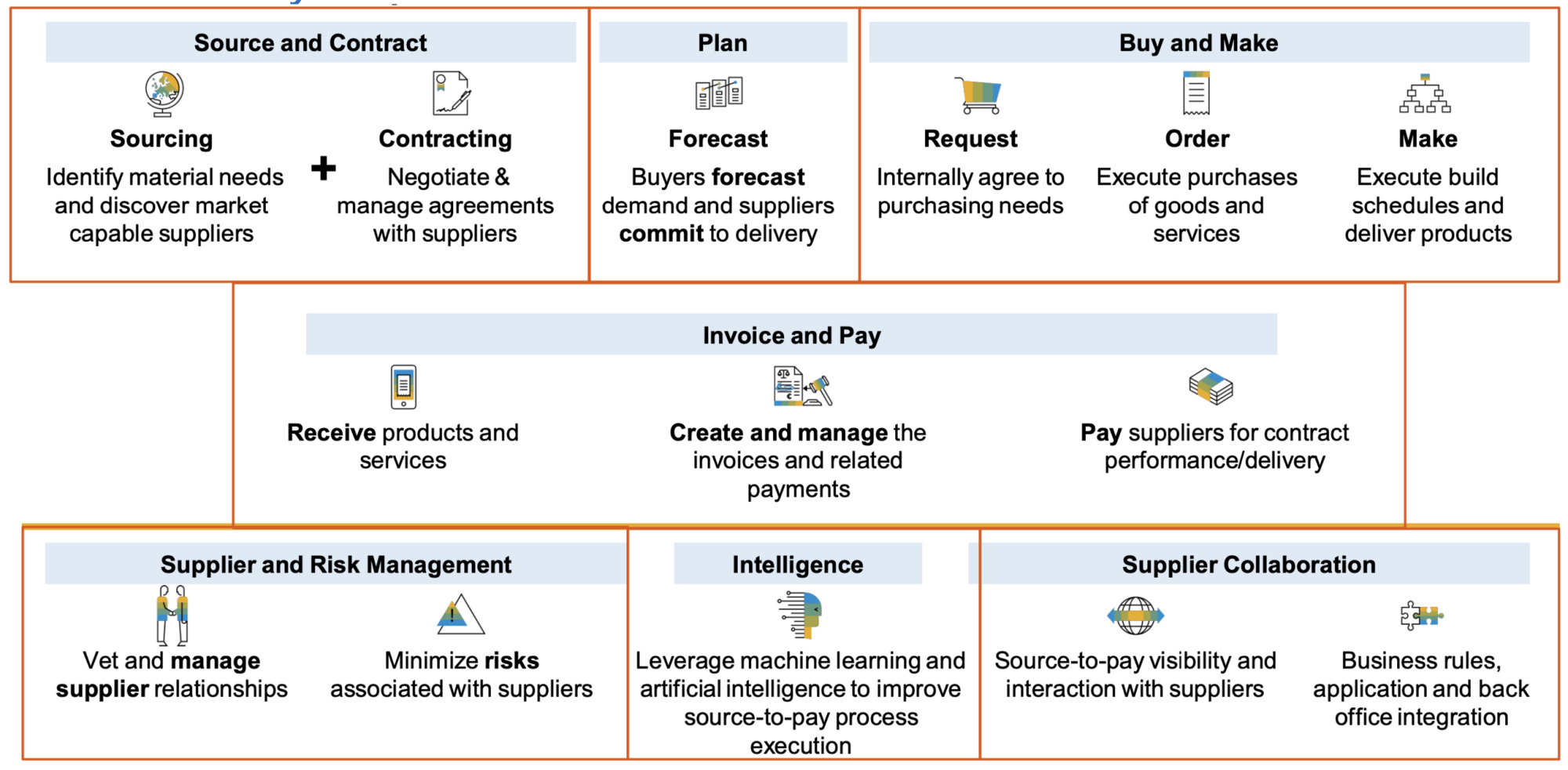 Source and Contract

Sourcing
Identify material needs and discover market capable suppliers

+

Contracting
Negotiate & manage agreements with suppliers

Plan

Forecast
Buyers forecast demand and suppliers commit to delivery

Buy and Make

Request
Internally agree to purchasing needs

Order
Execute purchases of goods and services

Make
Execute build schedules and deliver products

Invoice and Pay

Receive products and services

Create and manage the invoices and related payments

Pay suppliers for contract performance/delivery

Supplier and Risk Management

Vet and manage supplier relationships

Minimize risks associated with suppliers

Intelligence

Leverage machine learning and artificial intelligence to improve source-to-pay process execution

Supplier Collaboration

Source-to-pay visibility and interaction with suppliers

Business rules, application and back office integration